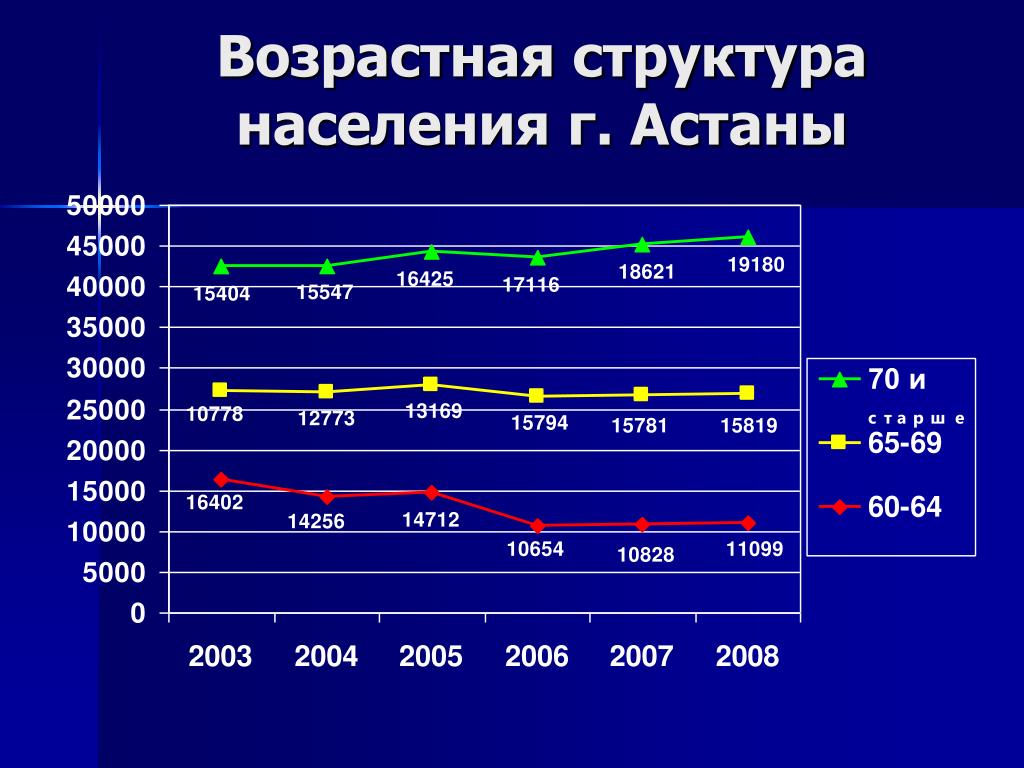 Возрастная структура населения г. Астаны

50000
45000
40000
35000
30000
25000
20000
15000
10000
5000
0

15404 15547 16425 17116 18621 19180

10778 12773 13169 15794 15781 15819

16402 14256 14712 10654 10828 11099

2003 2004 2005 2006 2007 2008

70 и старше
65-69
60-64